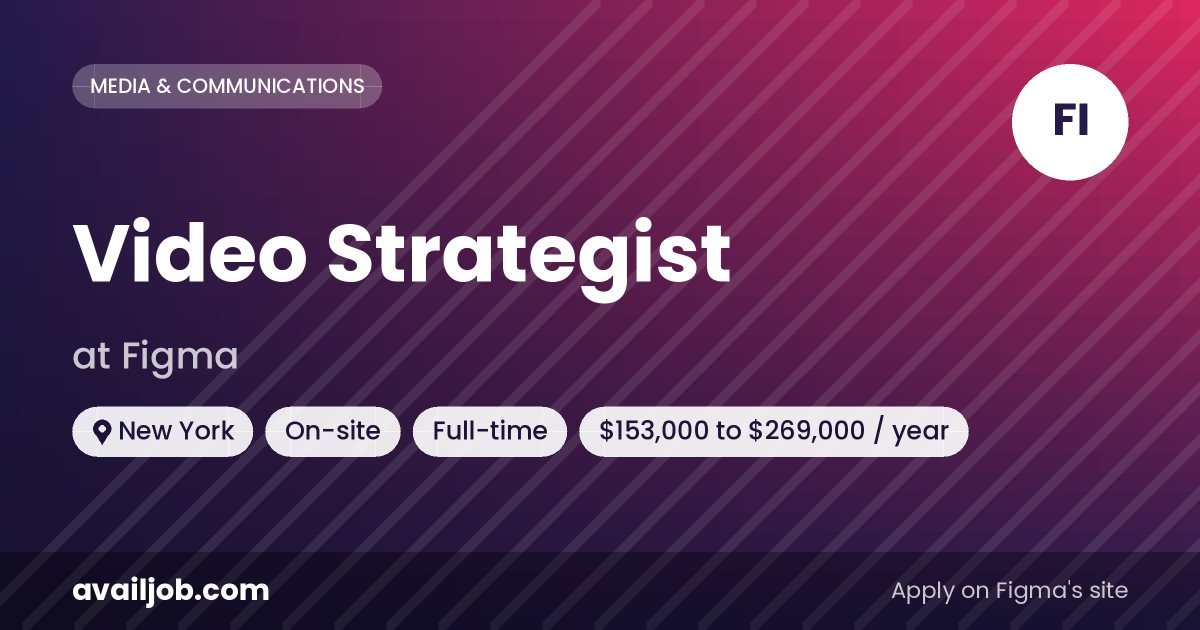 MEDIA & COMMUNICATIONS

FI

Video Strategist

at Figma

New York On-site Full-time \$153,000 to \$269,000 / year

availjob.com

Apply on Figma's site